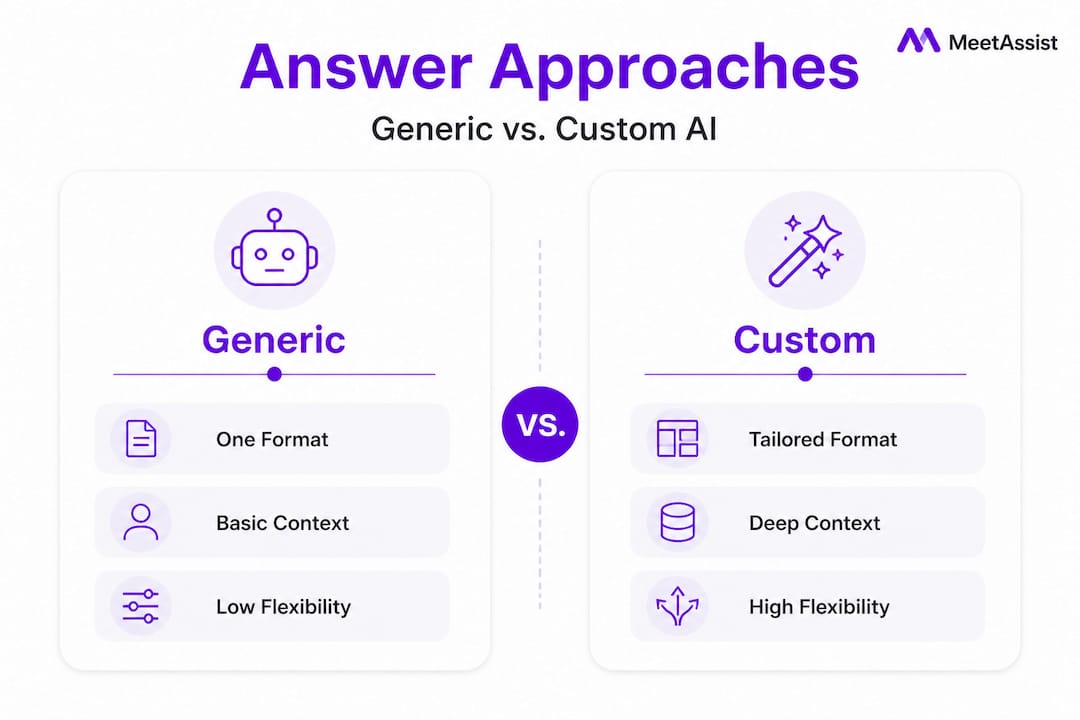 MeetAssist

Answer Approaches

Generic vs. Custom AI

Generic

One Format

Basic Context

Low Flexibility

VS.

Custom

Tailored Format

Deep Context

High Flexibility